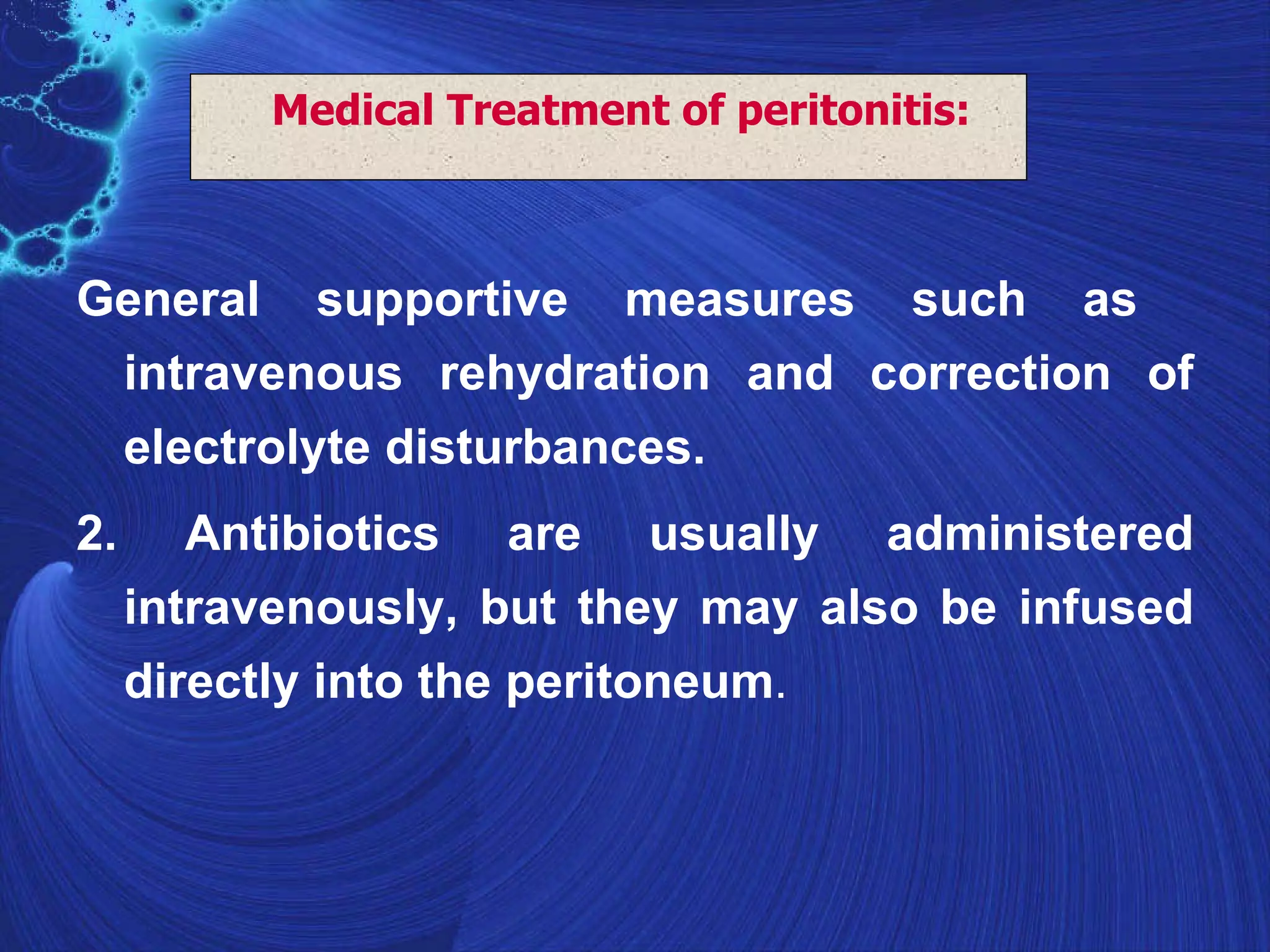 Medical Treatment of peritonitis:

General supportive measures such as intravenous rehydration and correction of electrolyte disturbances.

2. Antibiotics are usually administered intravenously, but they may also be infused directly into the peritoneum.